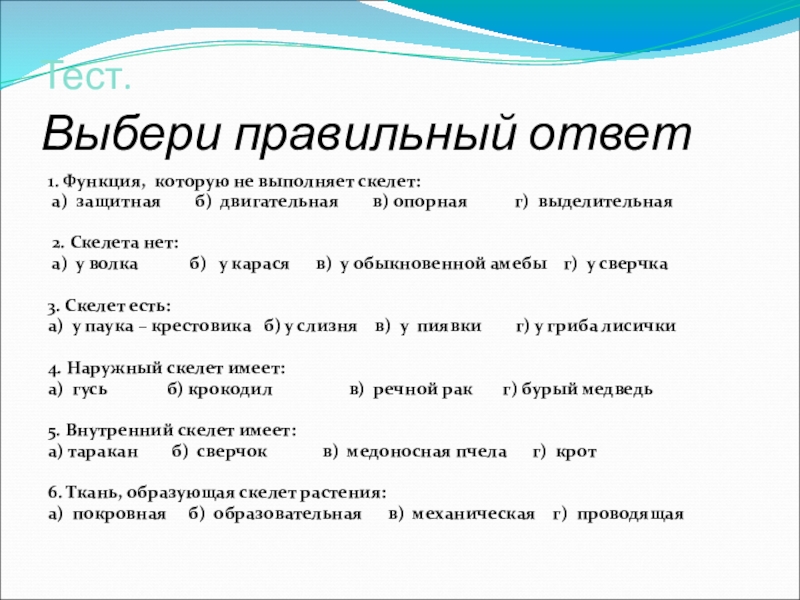 Тест.
Выбери правильный ответ

1. Функция, которую не выполняет скелет:
а) защитная б) двигательная в) опорная г) выделительная

2. Скелета нет:
а) у волка б) у карася в) у обыкновенной амебы г) у сверчка

3. Скелет есть:
а) у паука – крестовика б) у слизня в) у пиявки г) у гриба лисички

4. Наружный скелет имеет:
а) гусь б) крокодил в) речной рак г) бурый медведь

5. Внутренний скелет имеет:
а) таракан б) сверчок в) медоносная пчела г) крот

6. Ткань, образующая скелет растения:
а) покровная б) образовательная в) механическая г) проводящая